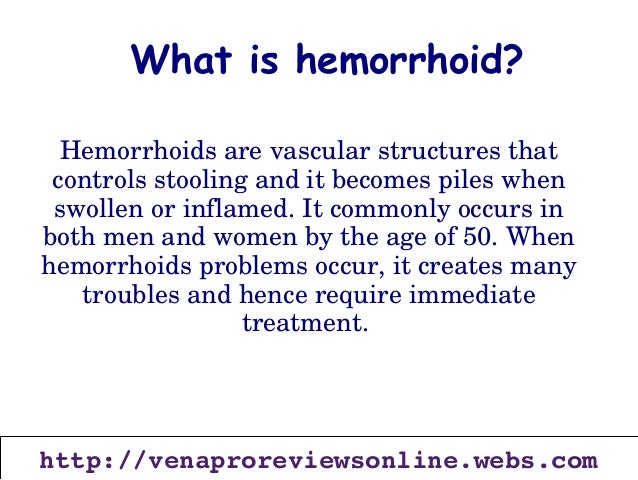 What is hemorrhoid?

Hemorrhoids are vascular structures that controls stooling and it becomes piles when swollen or inflamed. It commonly occurs in both men and women by the age of 50. When hemorrhoids problems occur, it creates many troubles and hence require immediate treatment.

http://venaproreviewsonline.webs.com